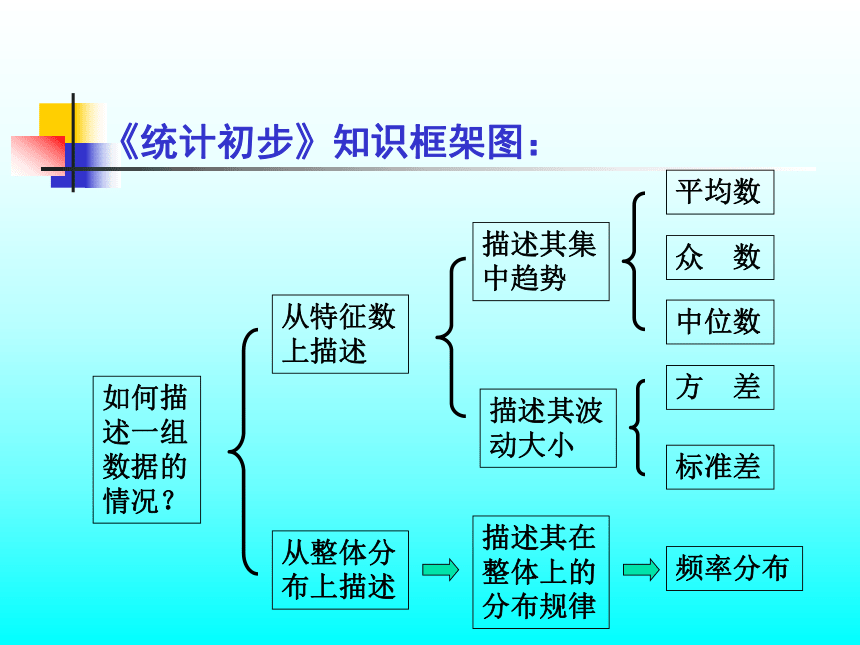 《统计初步》知识框架图：

如何描述一组数据的情况？

从特征数上描述

描述其集中趋势

平均数

众　数

中位数

描述其波动大小

方　差

标准差

从整体分布上描述

描述其在整体上的分布规律

频率分布